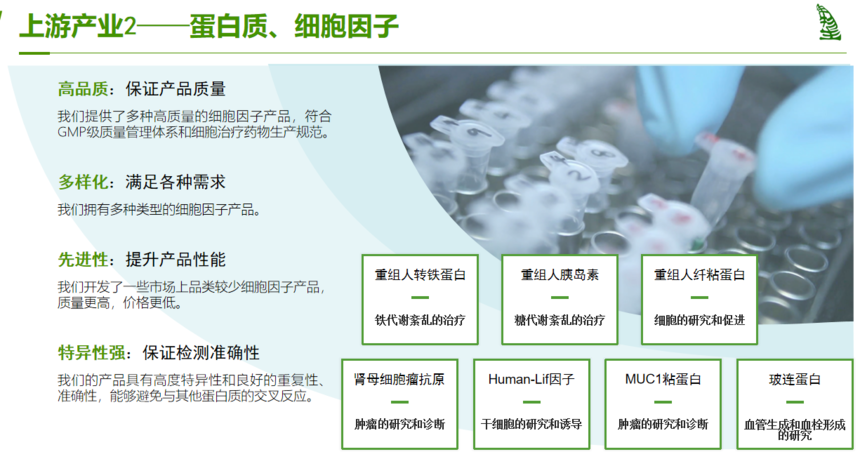 上游产业2——蛋白质、细胞因子

高品质：保证产品质量

我们提供了多种高质量的细胞因子产品，符合GMP级质量管理体系和细胞治疗药物生产规范。

多样化：满足各种需求

我们拥有多种类型的细胞因子产品。

先进性：提升产品性能

我们开发了一些市场上品类较少细胞因子产品，质量更高，价格更低。

特异性强：保证检测准确性

我们的产品具有高度特异性和良好的重复性、准确性，能够避免与其他蛋白质的交叉反应。

重组人转铁蛋白
铁代谢紊乱的治疗

重组人胰岛素
糖代谢紊乱的治疗

重组人纤粘蛋白
细胞的研究和促进

肾母细胞瘤抗原
肿瘤的研究和诊断

Human-Lif因子
干细胞的研究和诱导

MUC1粘蛋白
肿瘤的研究和诊断

玻连蛋白
血管生成和血栓形成的研究